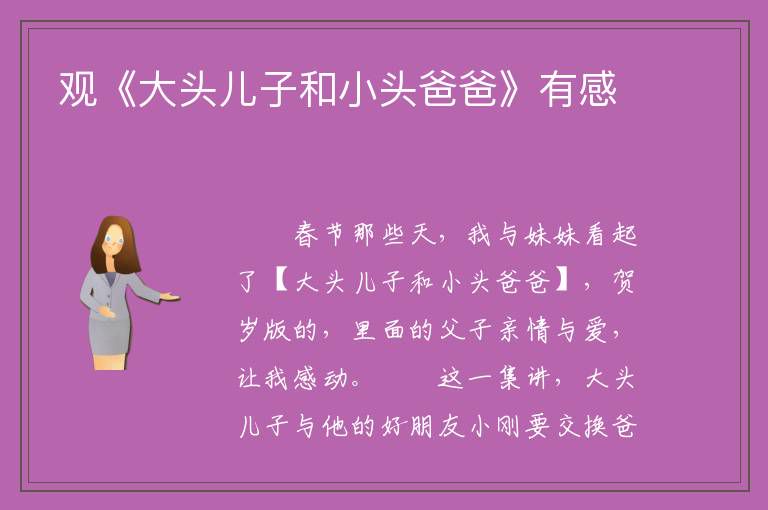 观《大头儿子和小头爸爸》有感

春节那些天，我与妹妹看起了【大头儿子和小头爸爸】，贺岁版的，里面的父子亲情与爱，让我感动。　　这一集讲，大头儿子与他的好朋友小刚要交换爸